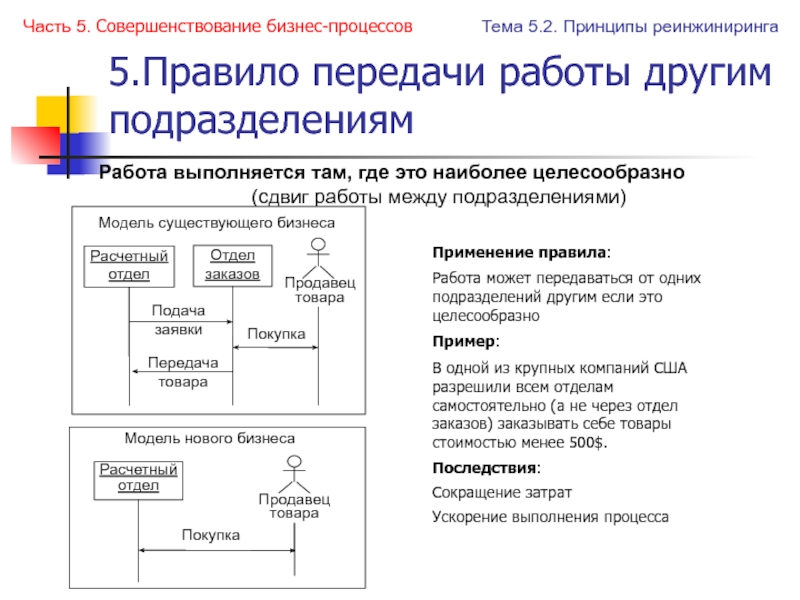 Часть 5. Совершенствование бизнес-процессов

Тема 5.2. Принципы реинжиниринга

5.Правило передачи работы другим подразделениям

Работа выполняется там, где это наиболее целесообразно (сдвиг работы между подразделениями)

Модель существующего бизнеса

Расчетный отдел

Отдел заказов

Продавец товара

Подача заявки

Покупка

Передача товара

Модель нового бизнеса

Расчетный отдел

Продавец товара

Покупка

Применение правила:

Работа может передаваться от одних подразделений другим если это целесообразно

Пример:

В одной из крупных компаний США разрешили всем отделам самостоятельно (а не через отдел заказов) заказывать себе товары стоимостью менее 500$.

Последствия:

Сокращение затрат

Ускорение выполнения процесса